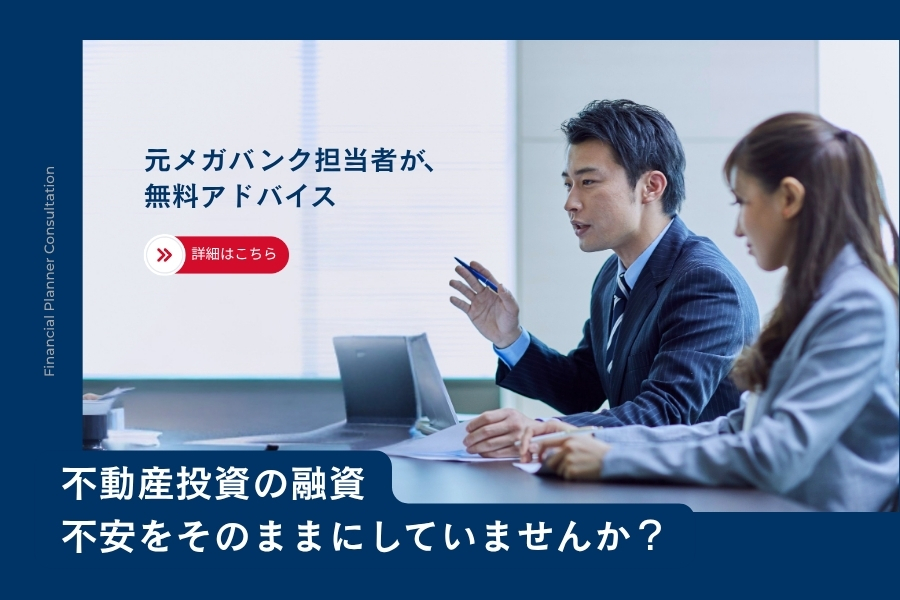 Financial Planner Consultation

元メガバンク担当者が、
無料アドバイス

詳細はこちら

不動産投資の融資
不安をそのままにしていませんか？